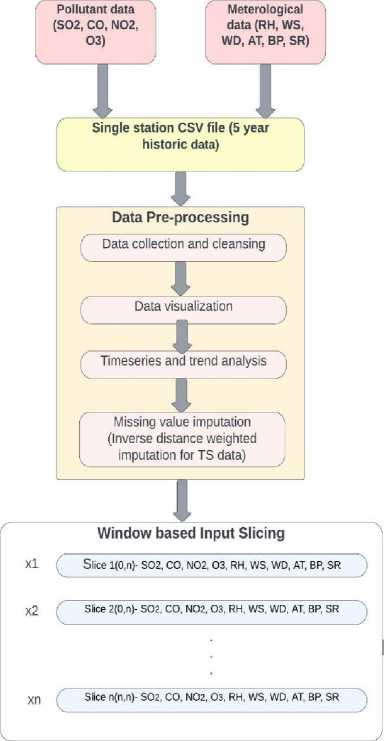 Pollutant data (SO2, CO, NO2, O3)

Meterological data (RH, WS, WD, AT, BP, SR)

Single station CSV file (5 year historic data)

Data Pre-processing

Data collection and cleansing

Data visualization

Timeseries and trend analysis

Missing value imputation (Inverse distance weighted imputation for TS data)

Window based Input Slicing

x1 Slice 1(0,n)- SO2, CO, NO2, O3, RH, WS, WD, AT, BP, SR

x2 Slice 2(0,n)- SO2, CO, NO2, O3, RH, WS, WD, AT, BP, SR

.
.
.

xn Slice n(n,n)- SO2, CO, NO2, O3, RH, WS, WD, AT, BP, SR